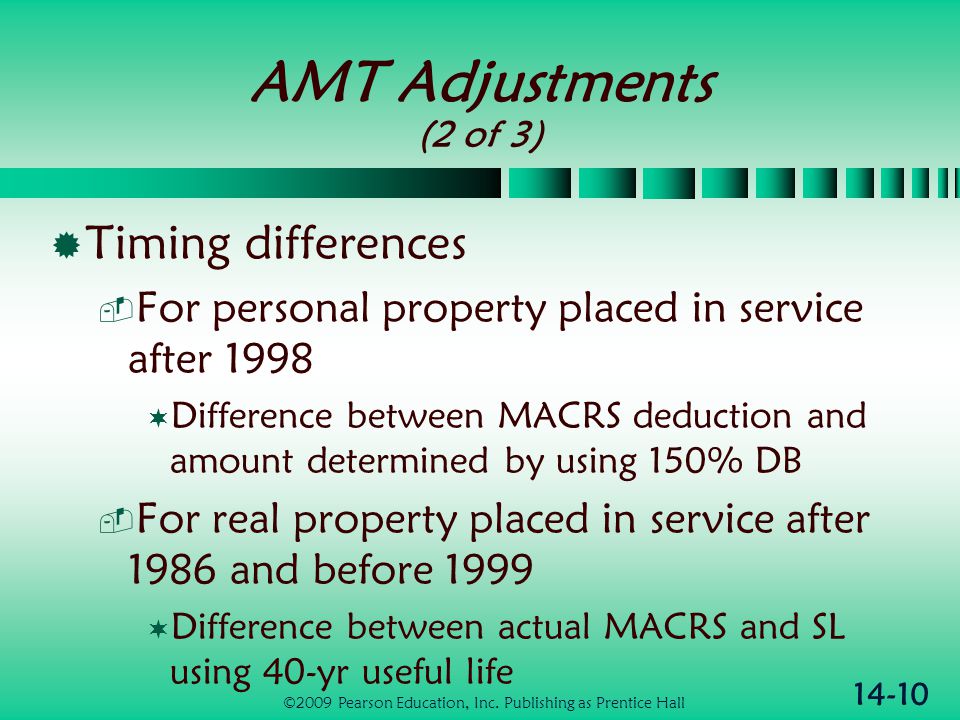 AMT Adjustments
(2 of 3)

Timing differences

For personal property placed in service after 1998

Difference between MACRS deduction and amount determined by using 150% DB

For real property placed in service after 1986 and before 1999

Difference between actual MACRS and SL using 40-yr useful life

©2009 Pearson Education, Inc. Publishing as Prentice Hall

14-10